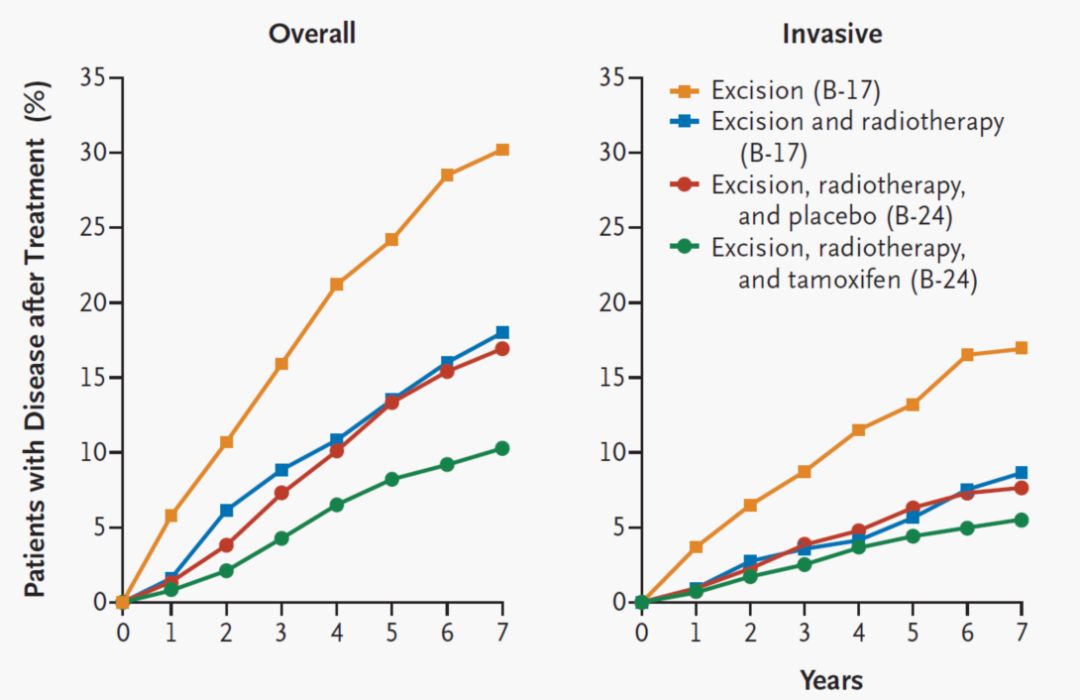 Overall

Patients with Disease after Treatment (%)

35
30
25
20
15
10
5
0

0 1 2 3 4 5 6 7

Invasive

35
30
25
20
15
10
5
0

Excision (B-17)
Excision and radiotherapy (B-17)
Excision, radiotherapy, and placebo (B-24)
Excision, radiotherapy, and tamoxifen (B-24)

0 1 2 3 4 5 6 7

Years